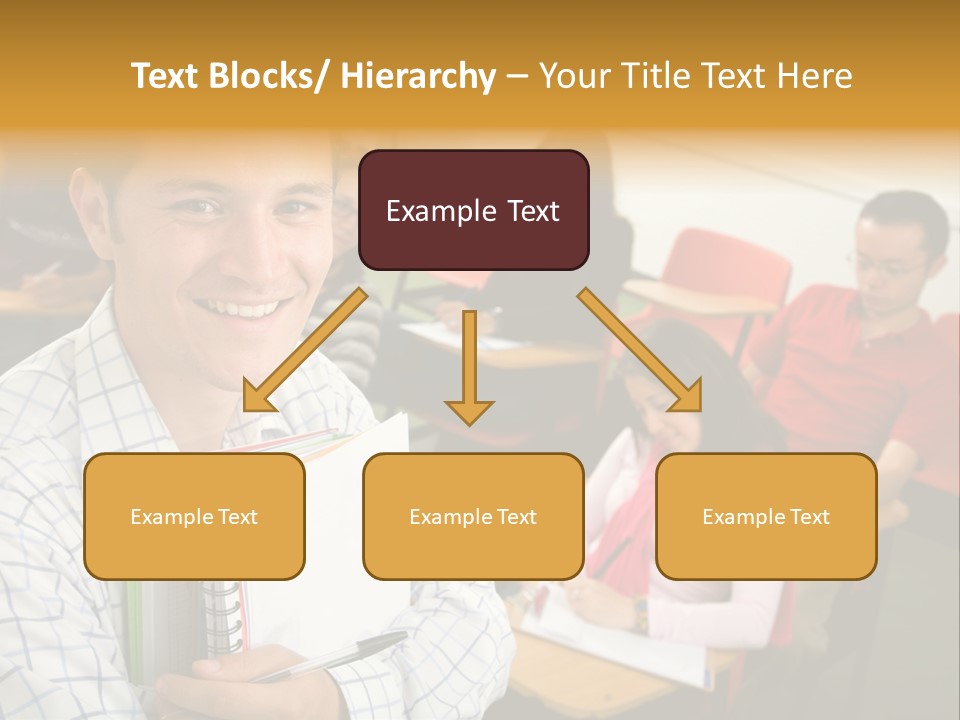 Text Blocks/ Hierarchy – Your Title Text Here

Example Text

Example Text

Example Text

Example Text